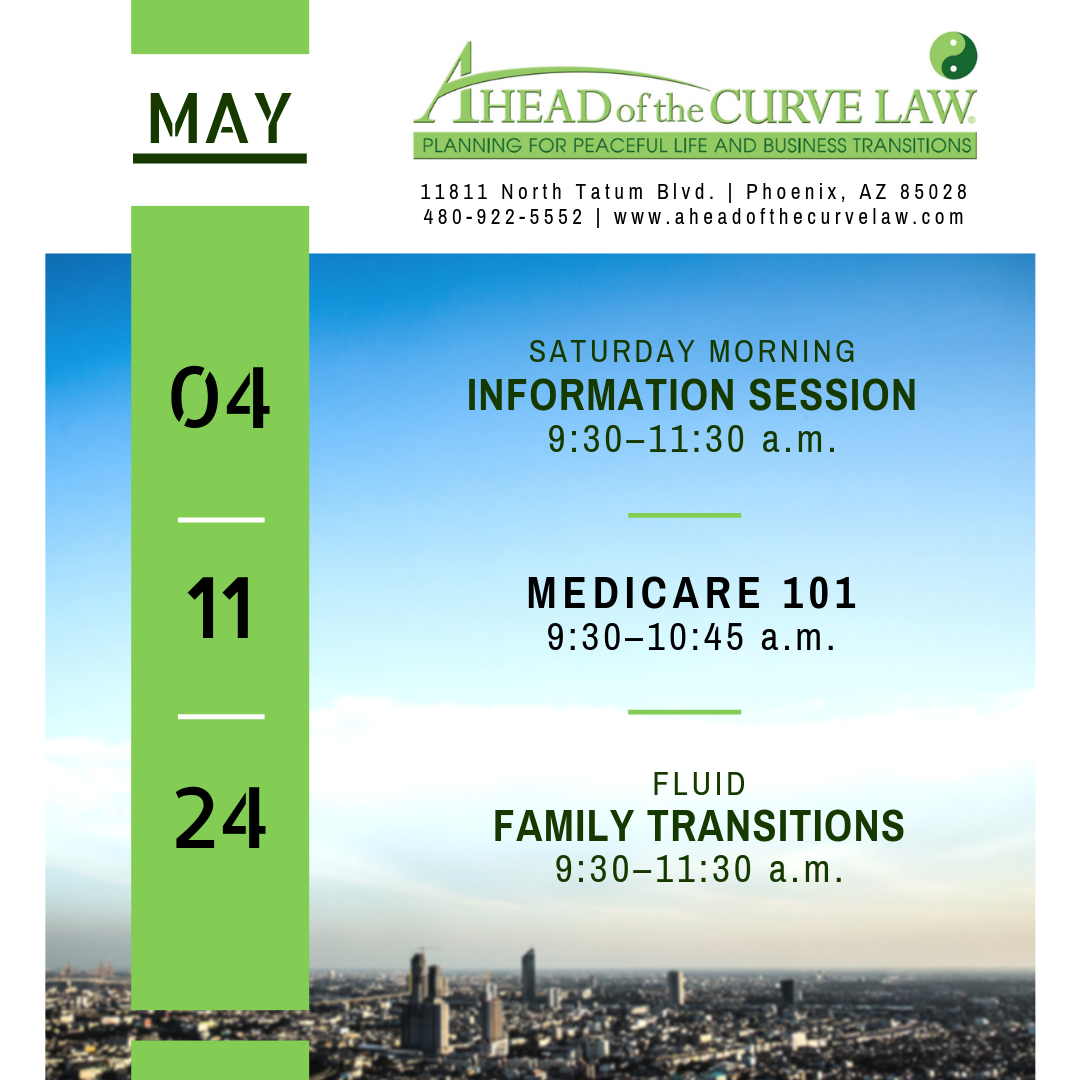 MAY

AHEAD of the CURVE LAW®
PLANNING FOR PEACEFUL LIFE AND BUSINESS TRANSITIONS

11811 North Tatum Blvd. | Phoenix, AZ 85028
480-922-5552 | www.aheadofthecurvelaw.com

04

SATURDAY MORNING
INFORMATION SESSION
9:30–11:30 a.m.

11

MEDICARE 101
9:30–10:45 a.m.

24

FLUID
FAMILY TRANSITIONS
9:30–11:30 a.m.